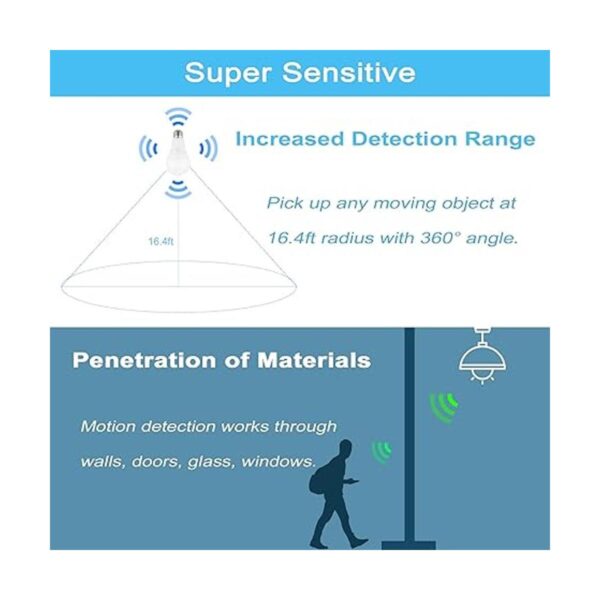 Super Sensitive

Increased Detection Range

Pick up any moving object at 16.4ft radius with 360° angle.

16.4ft

Penetration of Materials

Motion detection works through walls, doors, glass, windows.